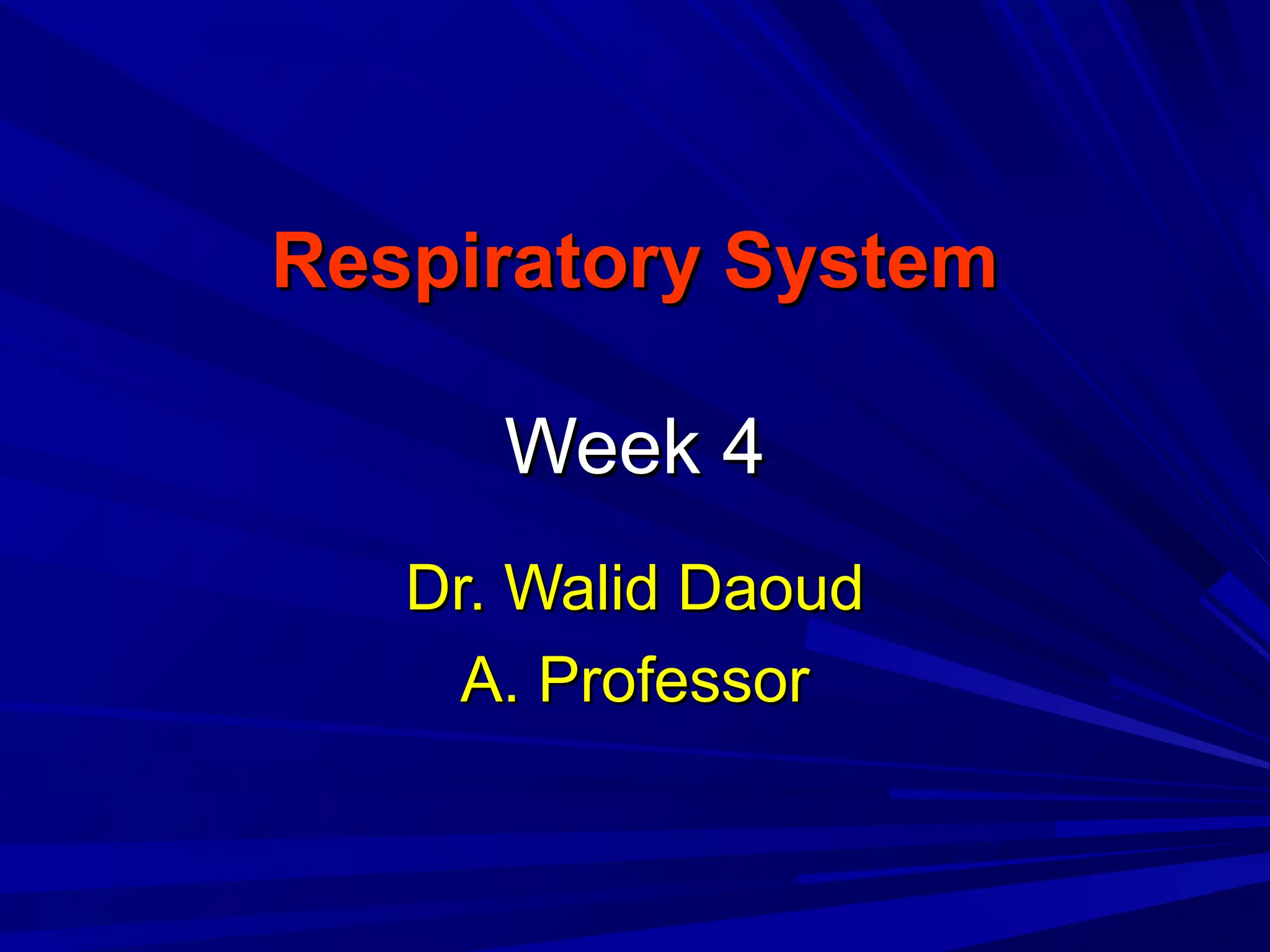 Respiratory System

Week 4

Dr. Walid Daoud

A. Professor